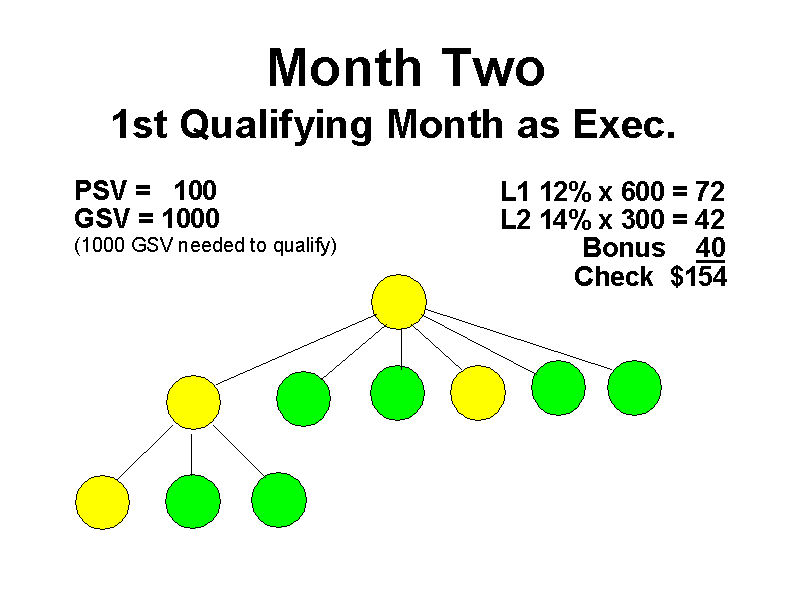 Month Two
1st Qualifying Month as Exec.

PSV = 100
GSV = 1000
(1000 GSV needed to qualify)

L1 12% x 600 = 72
L2 14% x 300 = 42
Bonus 40
Check $154